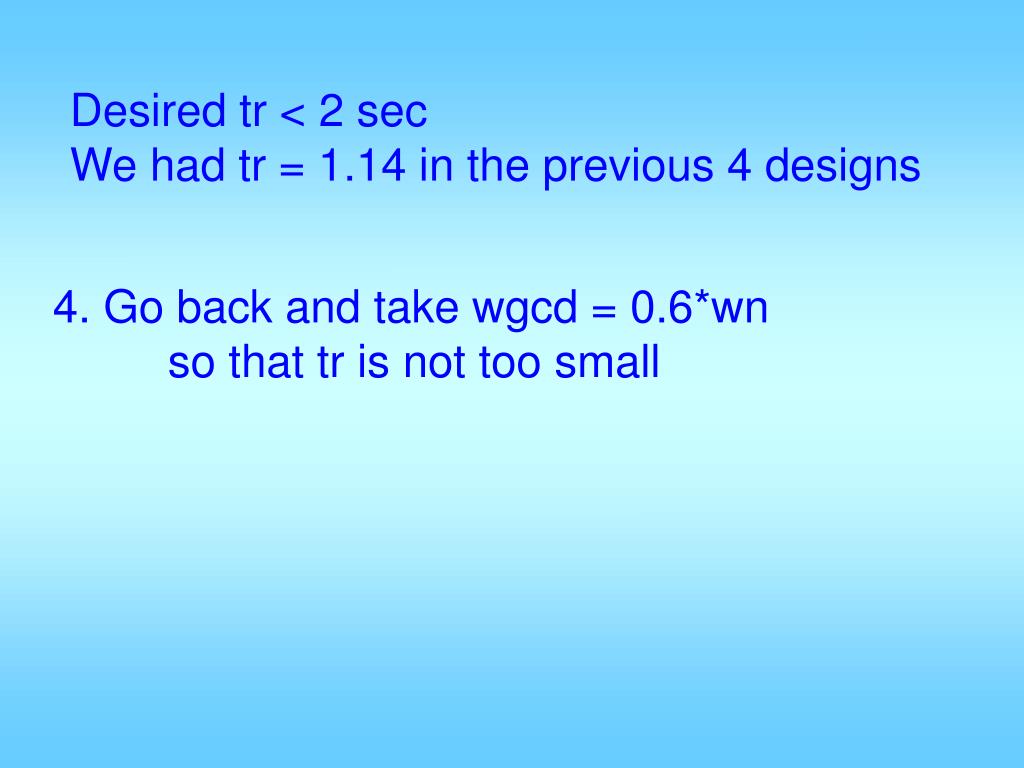 Desired tr < 2 sec
We had tr = 1.14 in the previous 4 designs

4. Go back and take wgcd = 0.6*wn
so that tr is not too small